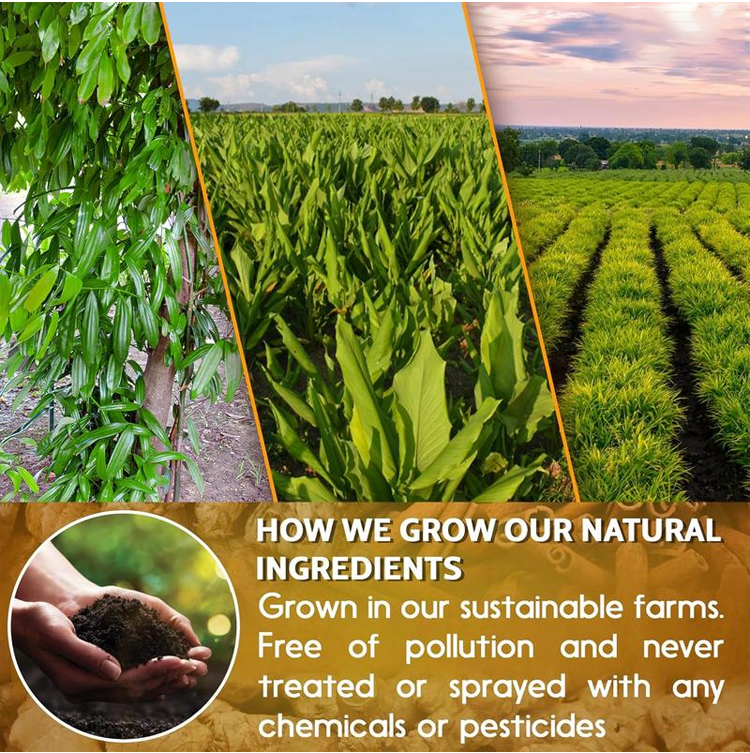 HOW WE GROW OUR NATURAL INGREDIENTS

Grown in our sustainable farms. Free of pollution and never treated or sprayed with any chemicals or pesticides